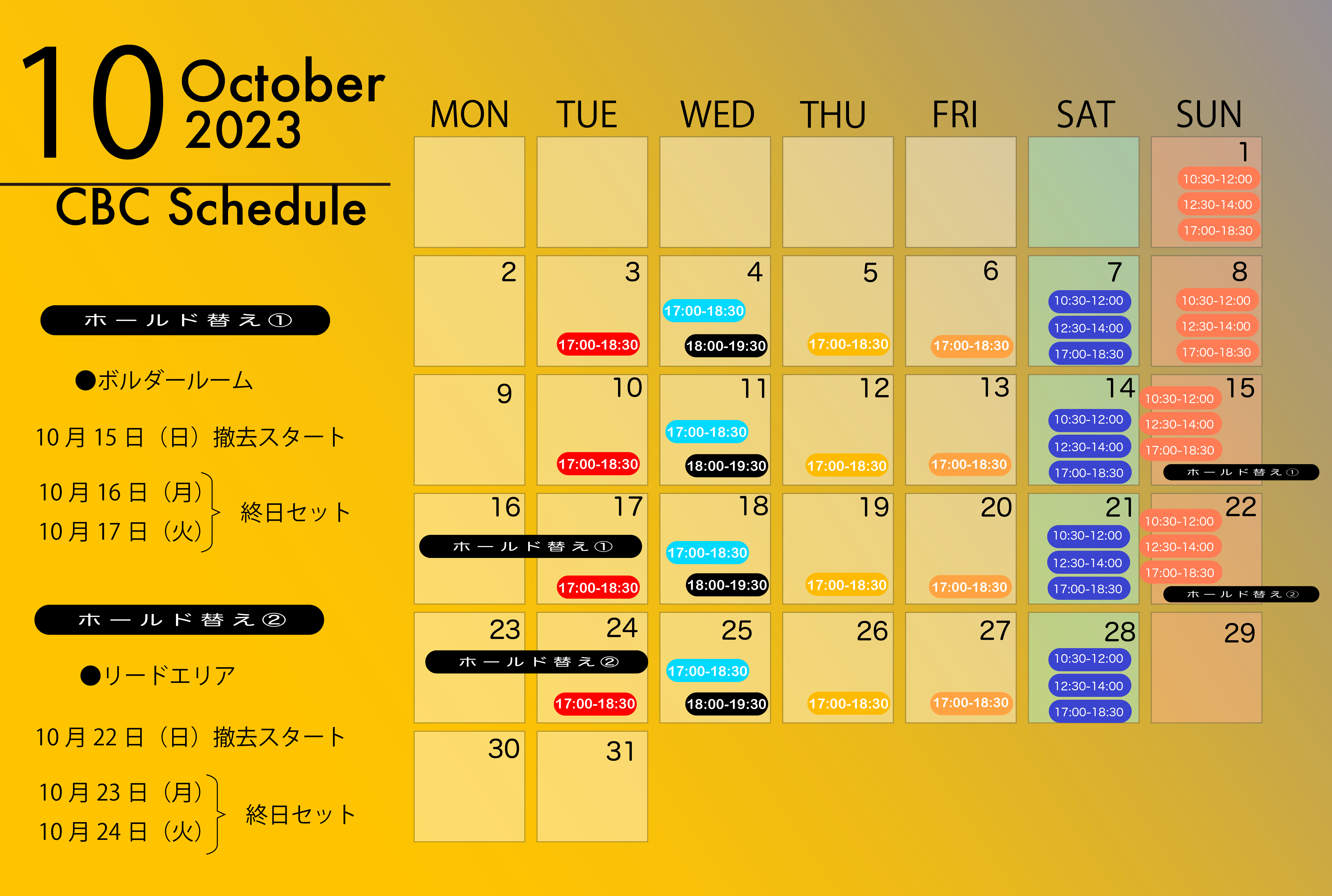 10 October 2023

CBC Schedule

ホールド替え①

●ボルダールーム

10月15日（日）撤去スタート

10月16日（月）
10月17日（火） 終日セット

ホールド替え②

●リードエリア

10月22日（日）撤去スタート

10月23日（月）
10月24日（火） 終日セット

| MON | TUE | WED | THU | FRI | SAT | SUN |
|---|---|---|---|---|---|---|
| | | | | | | 1 10:30-12:00 12:30-14:00 17:00-18:30 |
| 2 | 3 17:00-18:30 | 4 17:00-18:30 18:00-19:30 | 5 17:00-18:30 | 6 17:00-18:30 | 7 10:30-12:00 12:30-14:00 17:00-18:30 | 8 10:30-12:00 12:30-14:00 17:00-18:30 |
| 9 | 10 17:00-18:30 | 11 17:00-18:30 18:00-19:30 | 12 17:00-18:30 | 13 17:00-18:30 | 14 10:30-12:00 12:30-14:00 17:00-18:30 | 15 10:30-12:00 12:30-14:00 17:00-18:30 ホールド替え① |
| 16 ホールド替え① | 17 17:00-18:30 | 18 17:00-18:30 18:00-19:30 | 19 17:00-18:30 | 20 17:00-18:30 | 21 10:30-12:00 12:30-14:00 17:00-18:30 | 22 10:30-12:00 12:30-14:00 17:00-18:30 ホールド替え② |
| 23 ホールド替え② | 24 17:00-18:30 | 25 17:00-18:30 18:00-19:30 | 26 17:00-18:30 | 27 17:00-18:30 | 28 10:30-12:00 12:30-14:00 17:00-18:30 | 29 |
| 30 | 31 | | | | | |